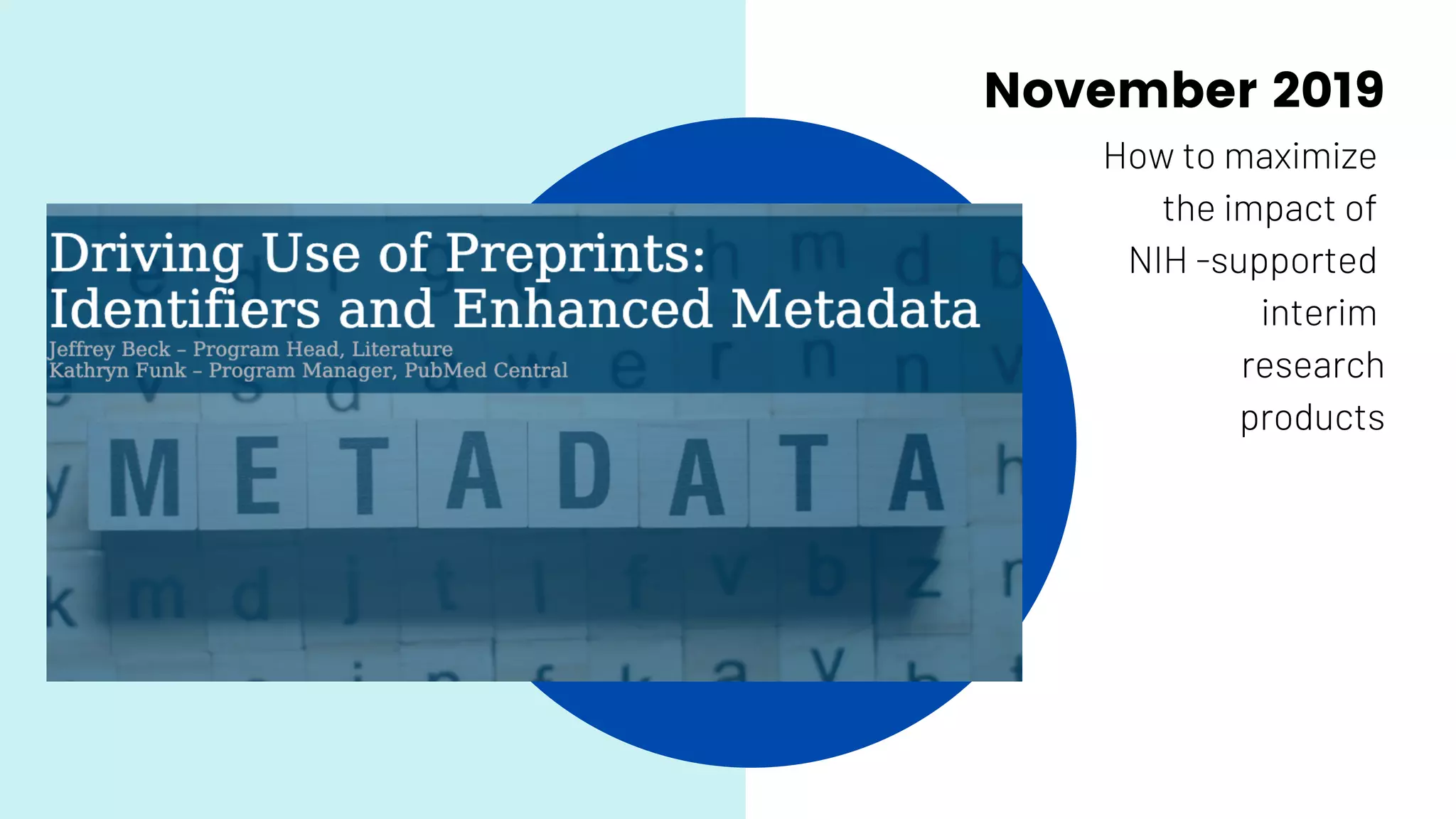 November 2019

How to maximize the impact of NIH -supported interim research products

Driving Use of Preprints: Identifiers and Enhanced Metadata

Jeffrey Beck – Program Head, Literature
Kathryn Funk – Program Manager, PubMed Central

METADATA